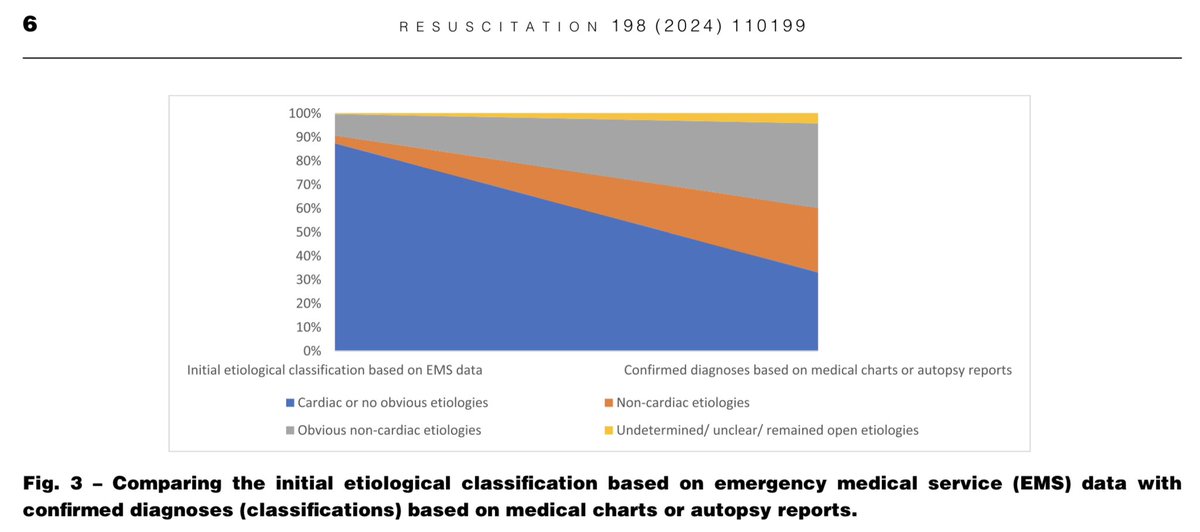 6

RESUSCITATION 198 (2024) 110199

100%
90%
80%
70%
60%
50%
40%
30%
20%
10%
0%

Initial etiological classification based on EMS data

Confirmed diagnoses based on medical charts or autopsy reports

Cardiac or no obvious etiologies

Non-cardiac etiologies

Obvious non-cardiac etiologies

Undetermined/ unclear/ remained open etiologies

Fig. 3 – Comparing the initial etiological classification based on emergency medical service (EMS) data with confirmed diagnoses (classifications) based on medical charts or autopsy reports.